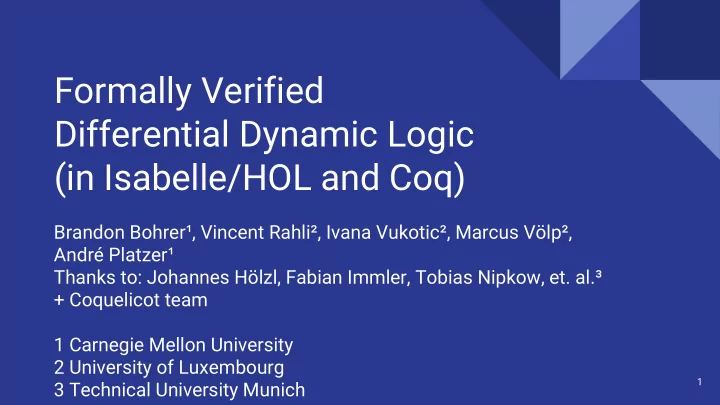 Formally Verified
Differential Dynamic Logic
(in Isabelle/HOL and Coq)

Brandon Bohrer¹, Vincent Rahli², Ivana Vukotic², Marcus Völp², André Platzer¹
Thanks to: Johannes Hölzl, Fabian Immler, Tobias Nipkow, et. al.³
+ Coquelicot team

1 Carnegie Mellon University
2 University of Luxembourg
3 Technical University Munich

1